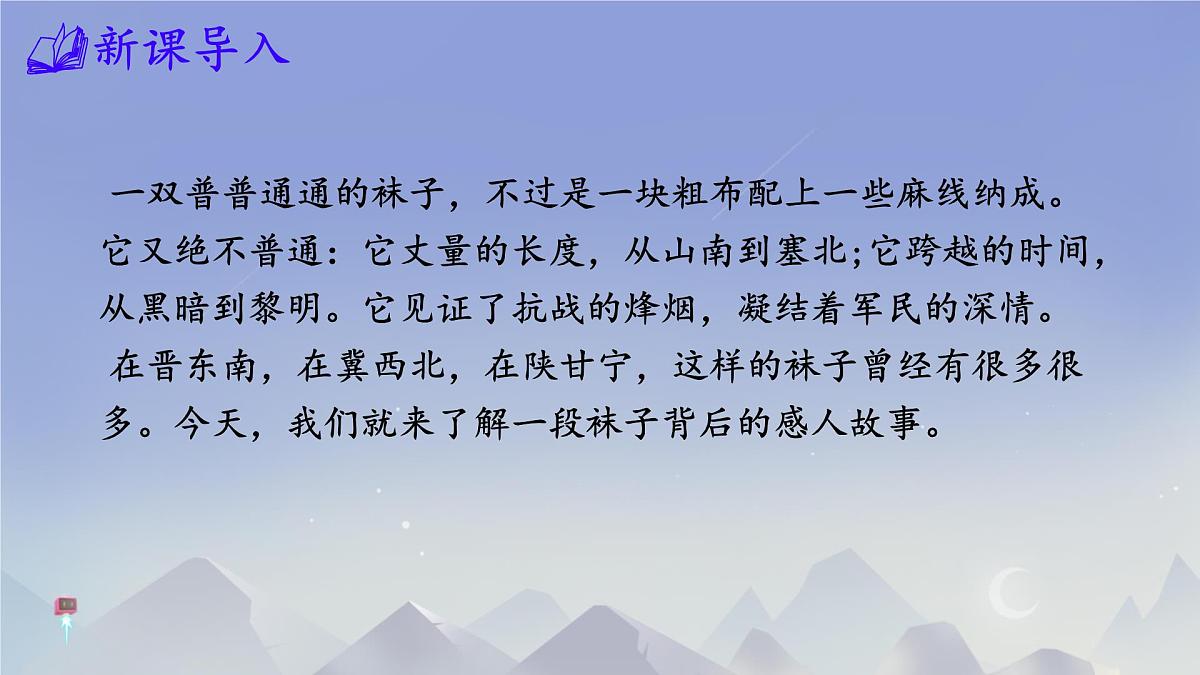 新课导入

一双普普通通的袜子，不过是一块粗布配上一些麻线纳成。它又绝不普通：它丈量的长度，从山南到塞北;它跨越的时间，从黑暗到黎明。它见证了抗战的烽烟，凝结着军民的深情。

在晋东南，在冀西北，在陕甘宁，这样的袜子曾经有很多很多。今天，我们就来了解一段袜子背后的感人故事。